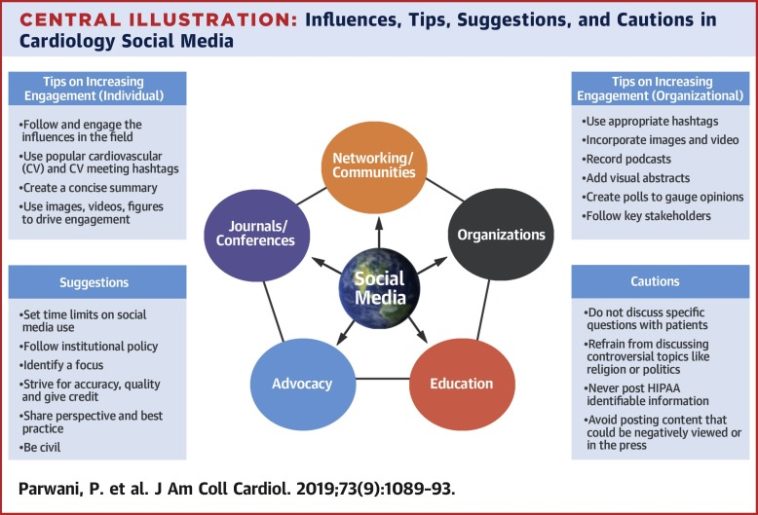 CENTRAL ILLUSTRATION: Influences, Tips, Suggestions, and Cautions in Cardiology Social Media

Tips on Increasing Engagement (Individual)

•Follow and engage the influences in the field
•Use popular cardiovascular (CV) and CV meeting hashtags
•Create a concise summary
•Use images, videos, figures to drive engagement

Suggestions

•Set time limits on social media use
•Follow institutional policy
•Identify a focus
•Strive for accuracy, quality and give credit
•Share perspective and best practice
•Be civil

Networking/ Communities

Journals/ Conferences

Organizations

Social Media

Advocacy

Education

Tips on Increasing Engagement (Organizational)

•Use appropriate hashtags
•Incorporate images and video
•Record podcasts
•Add visual abstracts
•Create polls to gauge opinions
•Follow key stakeholders

Cautions

•Do not discuss specific questions with patients
•Refrain from discussing controversial topics like religion or politics
•Never post HIPAA identifiable information
•Avoid posting content that could be negatively viewed or in the press

Parwani, P. et al. J Am Coll Cardiol. 2019;73(9):1089-93.